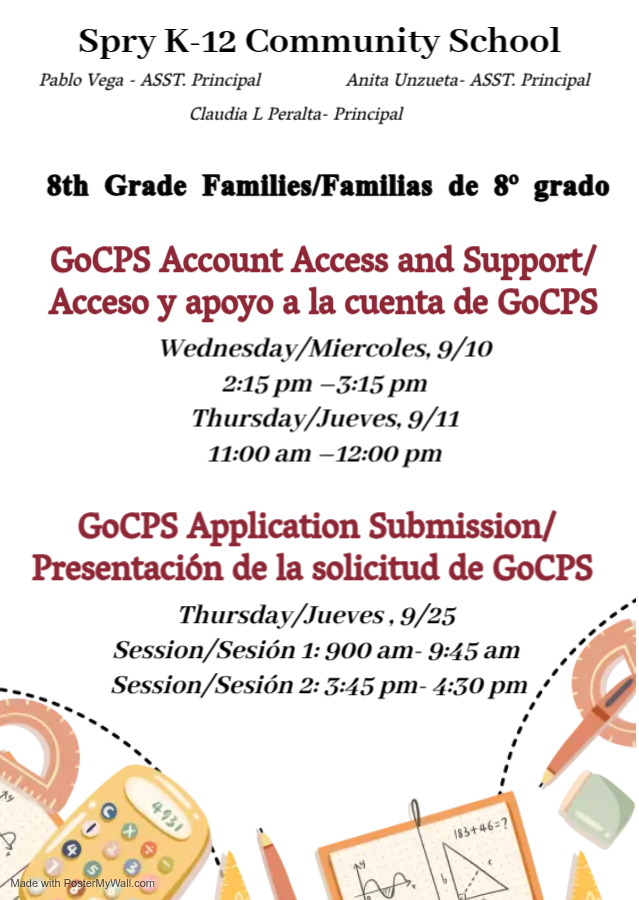 Spry K-12 Community School

Pablo Vega - ASST. Principal Anita Unzueta- ASST. Principal

Claudia L Peralta- Principal

8th Grade Families/Familias de 8º grado

GoCPS Account Access and Support/ Acceso y apoyo a la cuenta de GoCPS

Wednesday/Miercoles, 9/10
2:15 pm –3:15 pm
Thursday/Jueves, 9/11
11:00 am –12:00 pm

GoCPS Application Submission/ Presentación de la solicitud de GoCPS

Thursday/Jueves , 9/25
Session/Sesión 1: 900 am- 9:45 am
Session/Sesión 2: 3:45 pm- 4:30 pm

4931

183+46=?

Made with PosterMyWall.com